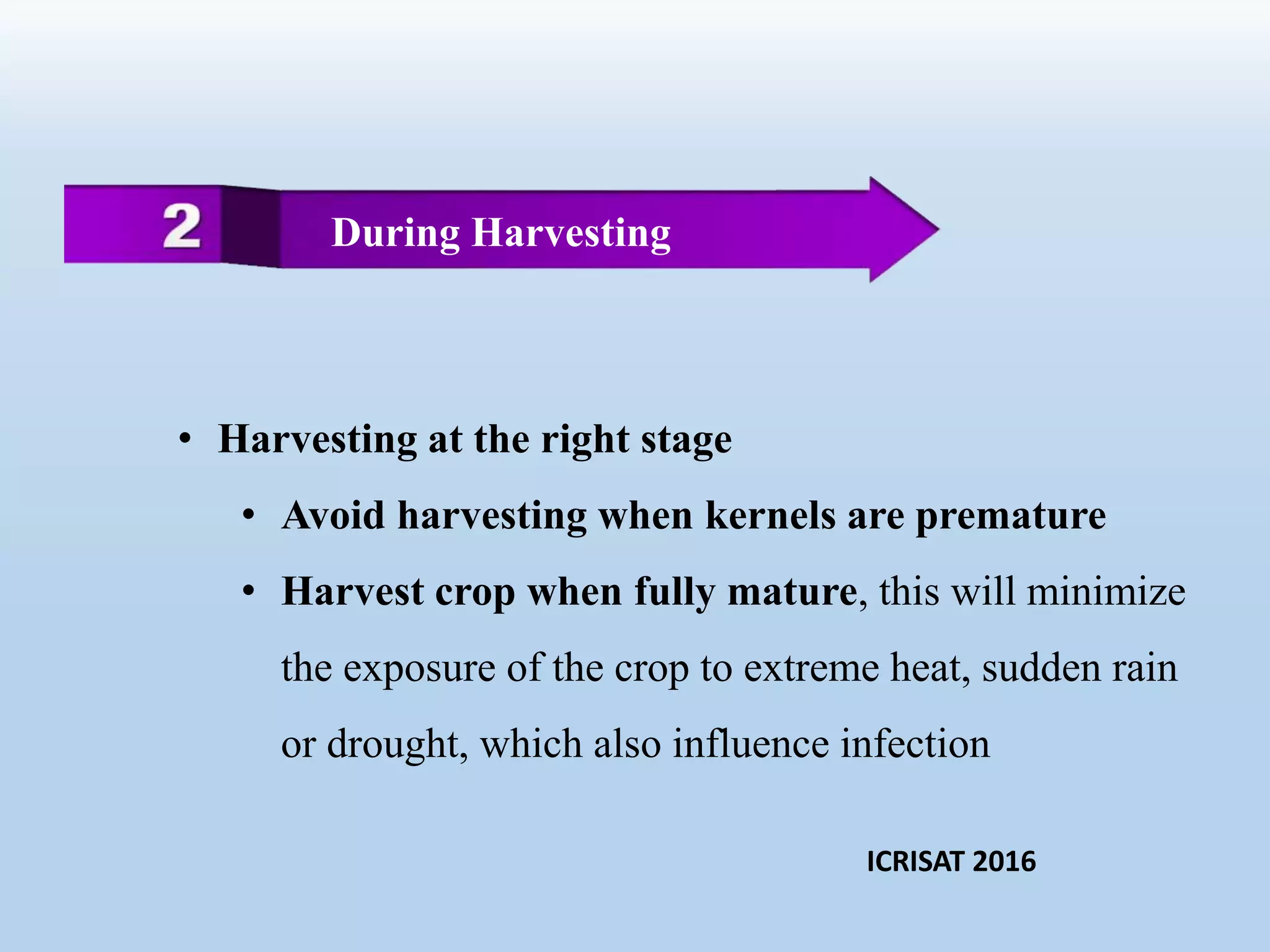 2 During Harvesting

• Harvesting at the right stage

• Avoid harvesting when kernels are premature

• Harvest crop when fully mature, this will minimize the exposure of the crop to extreme heat, sudden rain or drought, which also influence infection

ICRISAT 2016